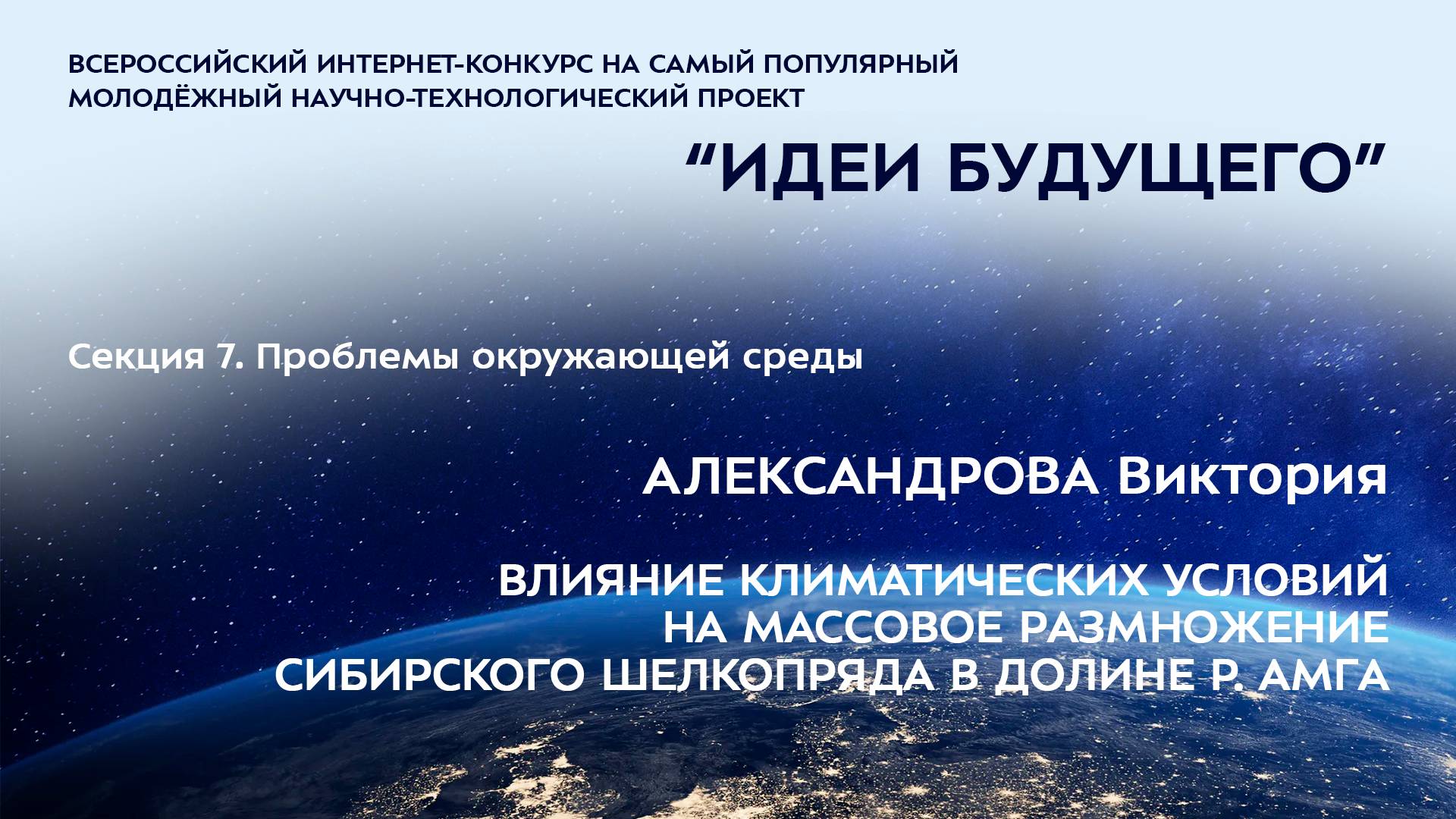 ВСЕРОССИЙСКИЙ ИНТЕРНЕТ-КОНКУРС НА САМЫЙ ПОПУЛЯРНЫЙ МОЛОДЁЖНЫЙ НАУЧНО-ТЕХНОЛОГИЧЕСКИЙ ПРОЕКТ

“ИДЕИ БУДУЩЕГО”

Секция 7. Проблемы окружающей среды

АЛЕКСАНДРОВА Виктория

ВЛИЯНИЕ КЛИМАТИЧЕСКИХ УСЛОВИЙ НА МАССОВОЕ РАЗМНОЖЕНИЕ СИБИРСКОГО ШЕЛКОПРЯДА В ДОЛИНЕ Р. АМГА